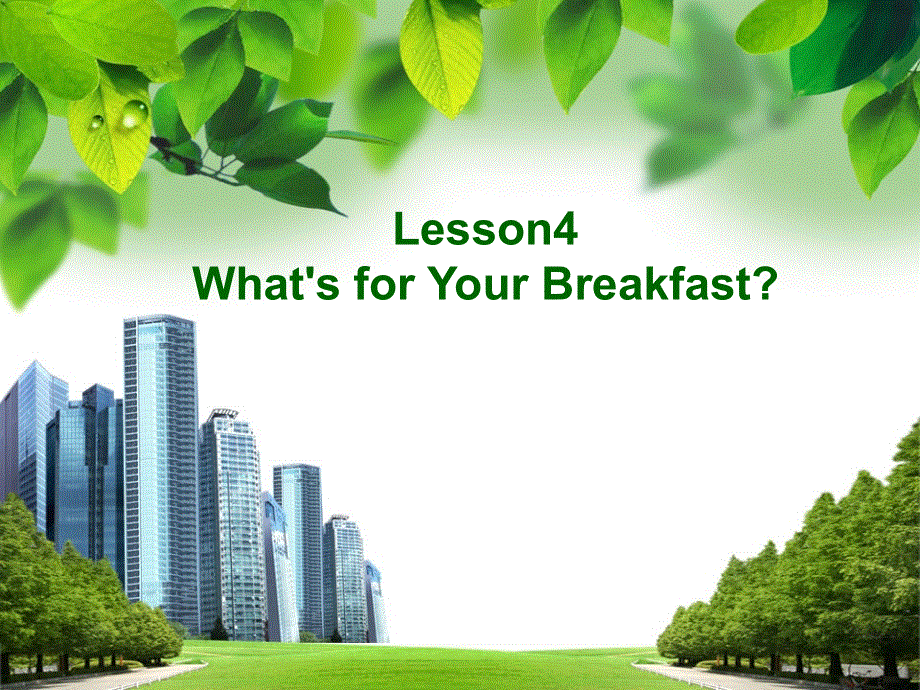 Lesson4
What's for Your Breakfast?